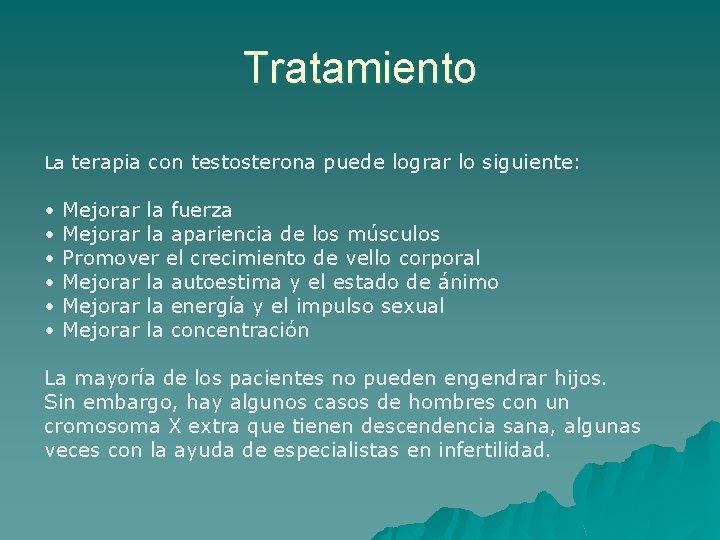 Tratamiento

La terapia con testosterona puede lograr lo siguiente:

• Mejorar la fuerza
• Mejorar la apariencia de los músculos
• Promover el crecimiento de vello corporal
• Mejorar la autoestima y el estado de ánimo
• Mejorar la energía y el impulso sexual
• Mejorar la concentración

La mayoría de los pacientes no pueden engendrar hijos. Sin embargo, hay algunos casos de hombres con un cromosoma X extra que tienen descendencia sana, algunas veces con la ayuda de especialistas en infertilidad.